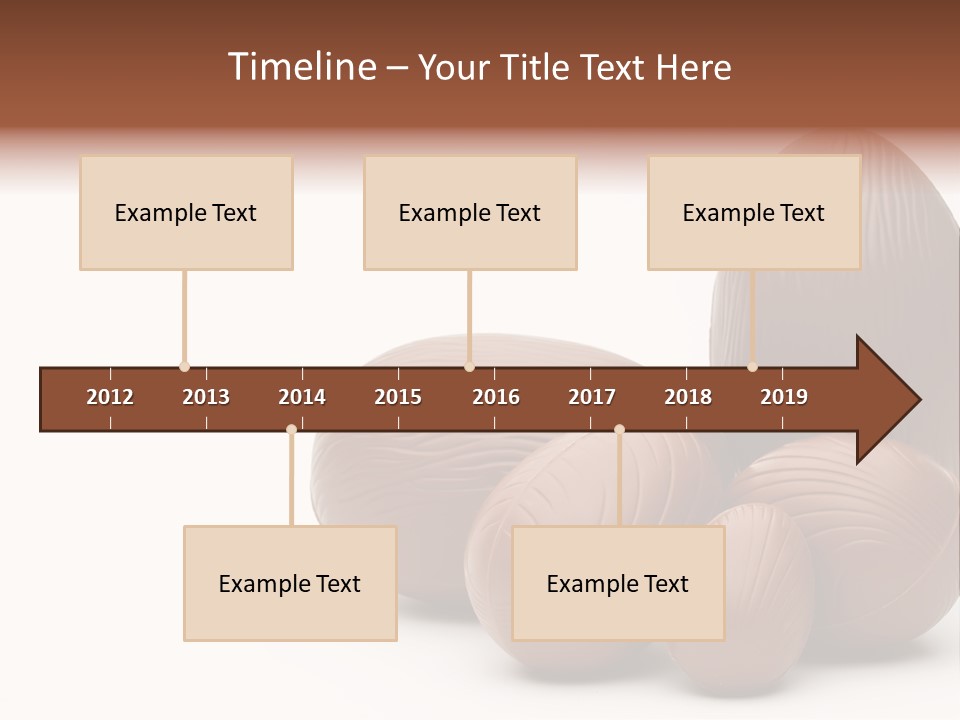 Timeline – Your Title Text Here

Example Text

Example Text

Example Text

2012 2013 2014 2015 2016 2017 2018 2019

Example Text

Example Text